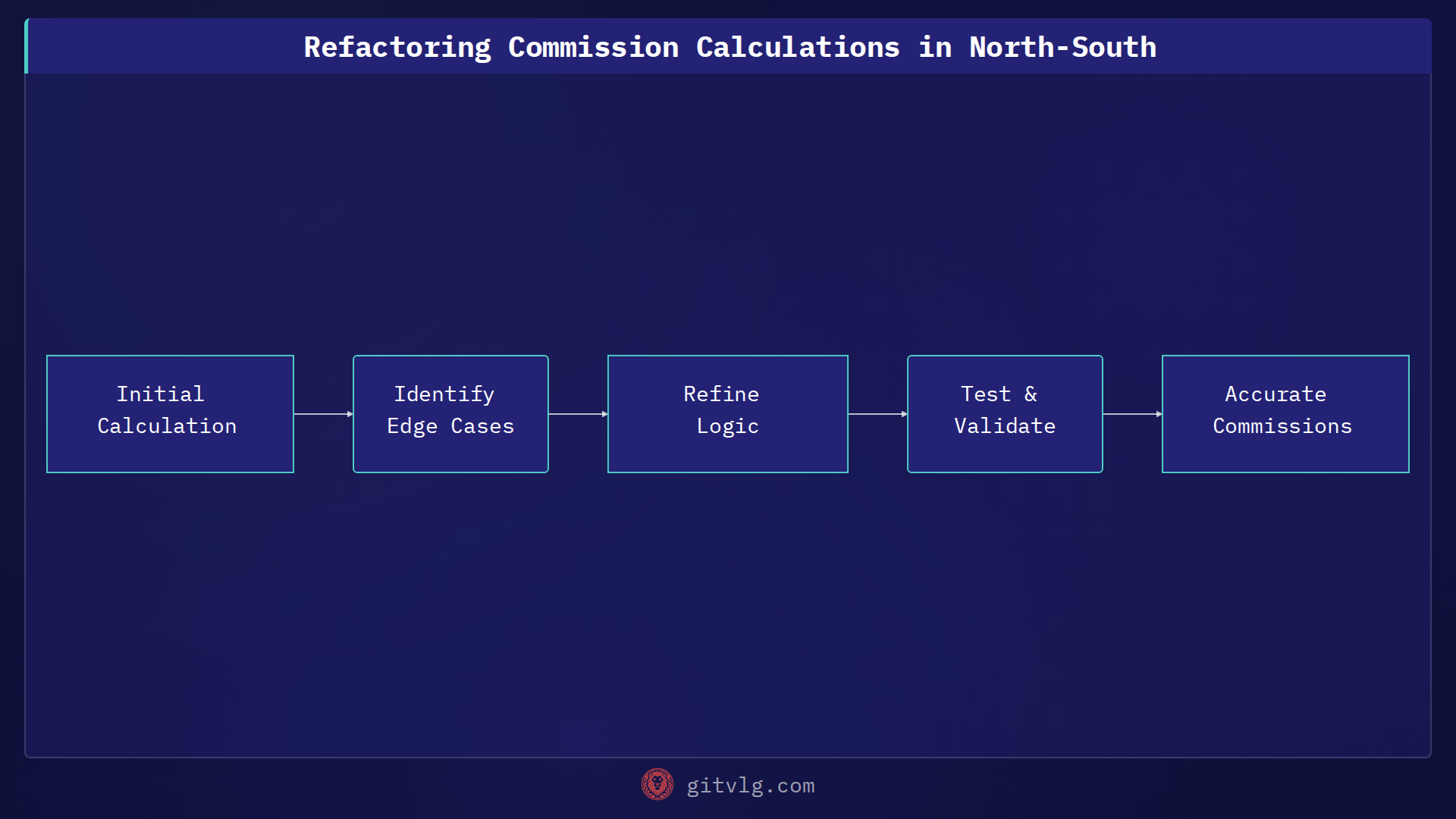 Refactoring Commission Calculations in North-South

Initial Calculation

Identify Edge Cases

Refine Logic

Test & Validate

Accurate Commissions

gitvlg.com